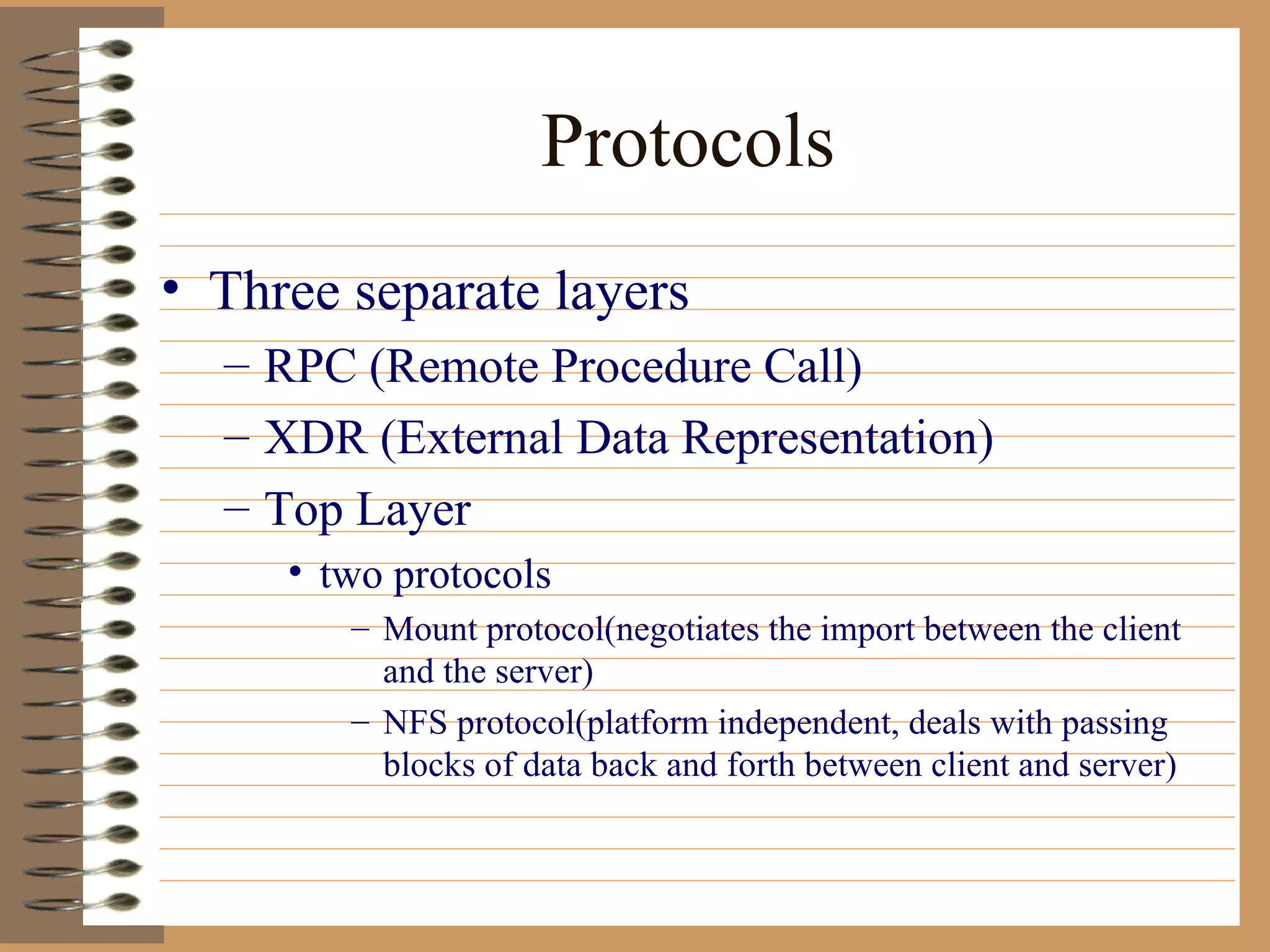 Protocols

• Three separate layers
– RPC (Remote Procedure Call)
– XDR (External Data Representation)
– Top Layer
• two protocols
– Mount protocol(negotiates the import between the client and the server)
– NFS protocol(platform independent, deals with passing blocks of data back and forth between client and server)